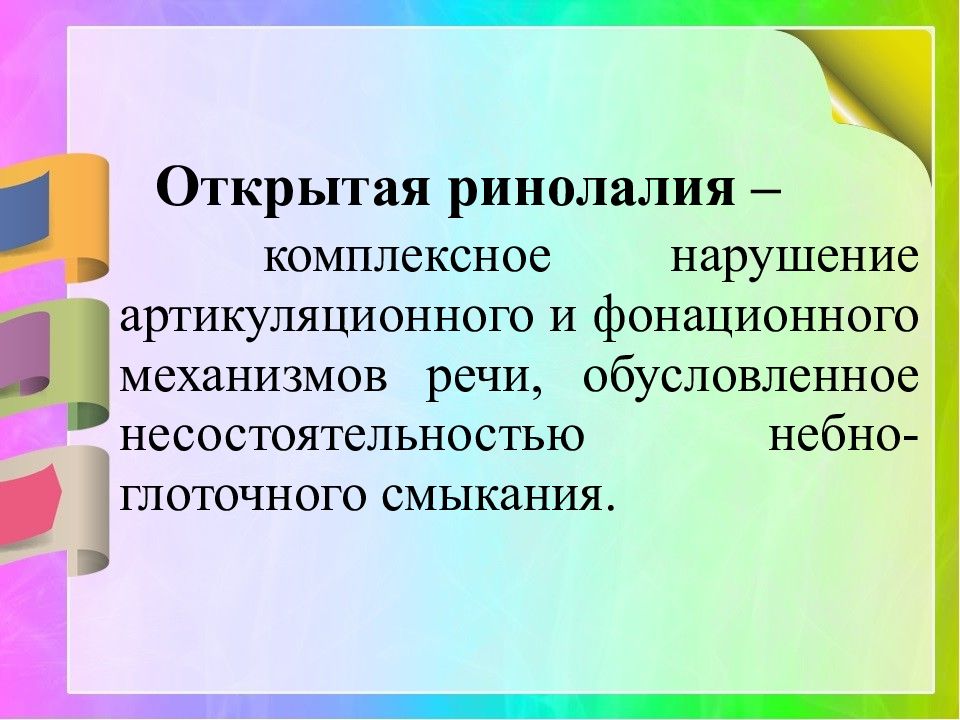 Открытая ринолалия – комплексное нарушение артикуляционного и фонационного механизмов речи, обусловленное несостоятельностью небно-глоточного смыкания.